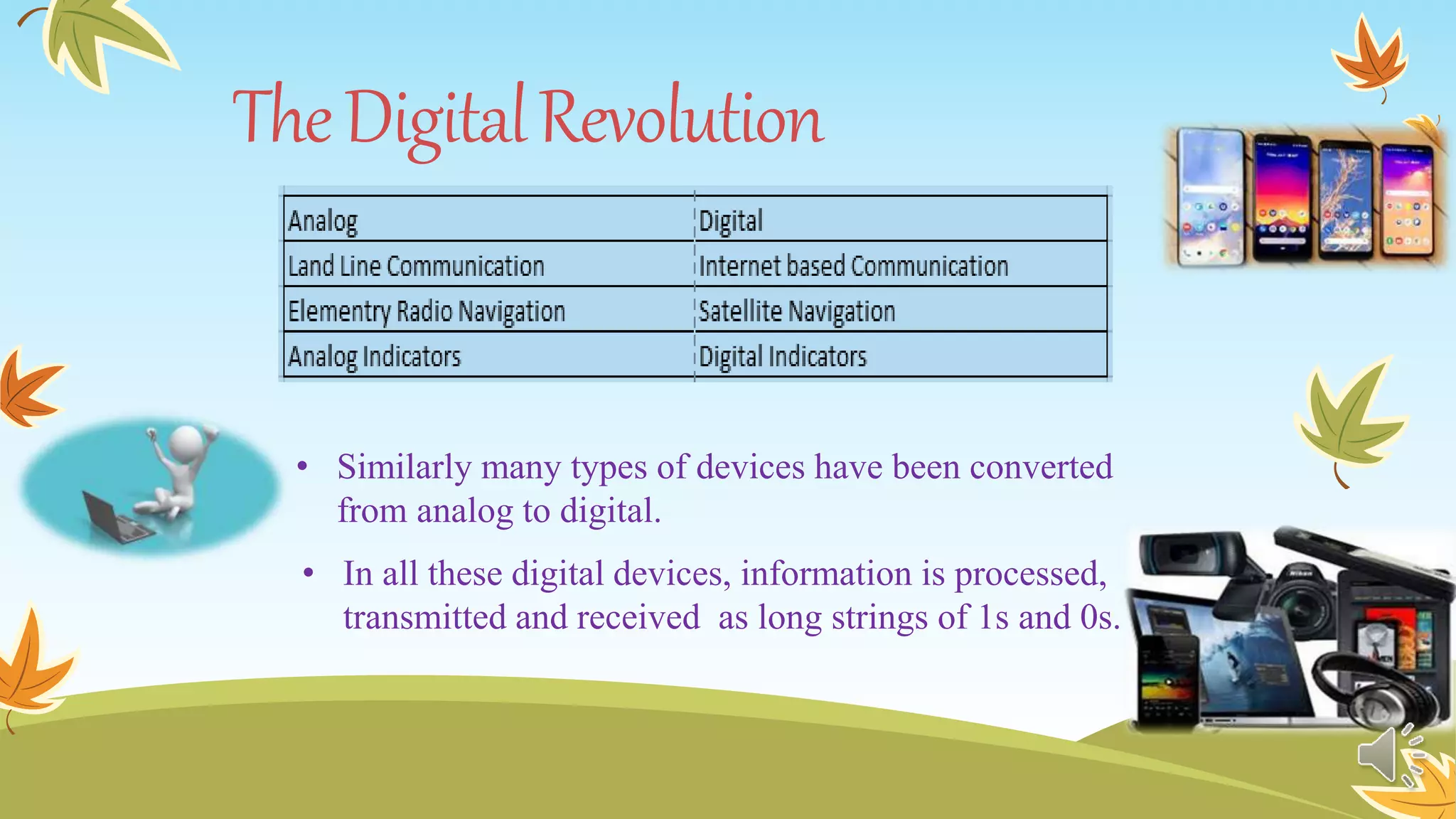 The Digital Revolution

| Analog | Digital |
|---|---|
| Land Line Communication | Internet based Communication |
| Elementry Radio Navigation | Satellite Navigation |
| Analog Indicators | Digital Indicators |

• Similarly many types of devices have been converted from analog to digital.

• In all these digital devices, information is processed, transmitted and received as long strings of 1s and 0s.